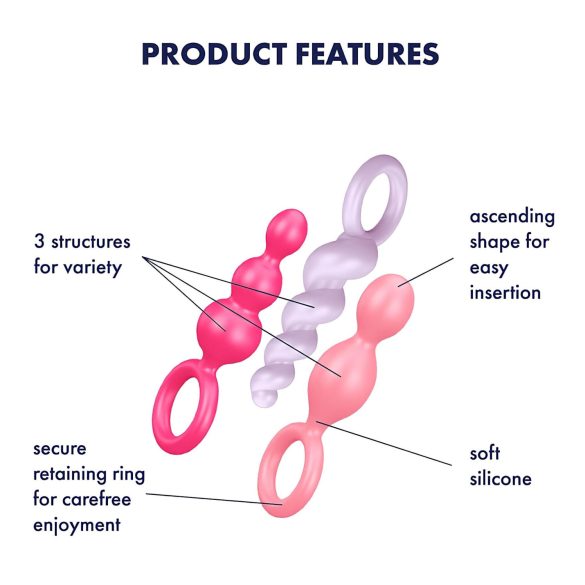 PRODUCT FEATURES

3 structures for variety

ascending shape for easy insertion

secure retaining ring for carefree enjoyment

soft silicone